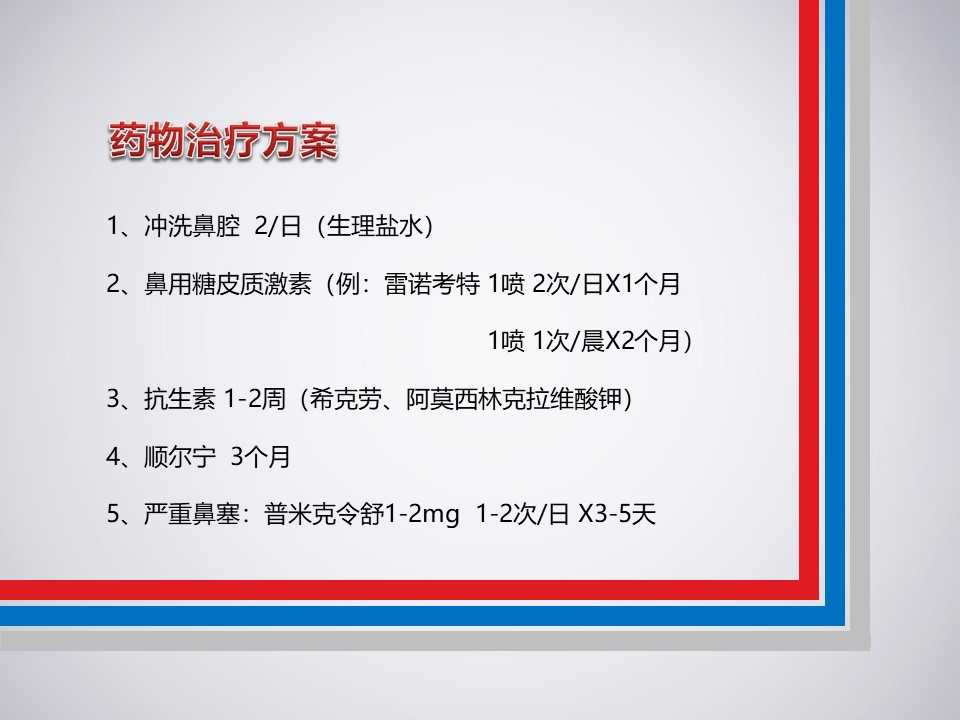 药物治疗方案

1、冲洗鼻腔 2/日（生理盐水）

2、鼻用糖皮质激素（例：雷诺考特 1喷 2次/日X1个月

1喷 1次/晨X2个月）

3、抗生素 1-2周（希克劳、阿莫西林克拉维酸钾）

4、顺尔宁 3个月

5、严重鼻塞：普米克令舒1-2mg 1-2次/日 X3-5天